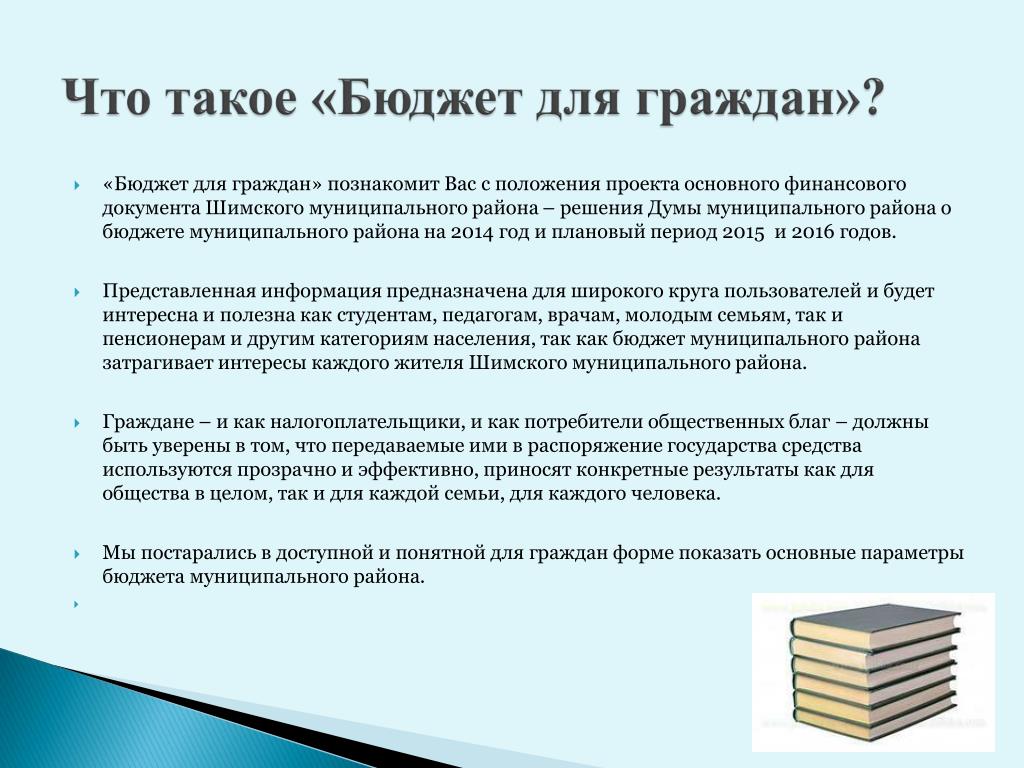 Что такое «Бюджет для граждан»?

«Бюджет для граждан» познакомит Вас с положения проекта основного финансового документа Шимского муниципального района – решения Думы муниципального района о бюджете муниципального района на 2014 год и плановый период 2015 и 2016 годов.

Представленная информация предназначена для широкого круга пользователей и будет интересна и полезна как студентам, педагогам, врачам, молодым семьям, так и пенсионерам и другим категориям населения, так как бюджет муниципального района затрагивает интересы каждого жителя Шимского муниципального района.

Граждане – и как налогоплательщики, и как потребители общественных благ – должны быть уверены в том, что передаваемые ими в распоряжение государства средства используются прозрачно и эффективно, приносят конкретные результаты как для общества в целом, так и для каждой семьи, для каждого человека.

Мы постарались в доступной и понятной для граждан форме показать основные параметры бюджета муниципального района.